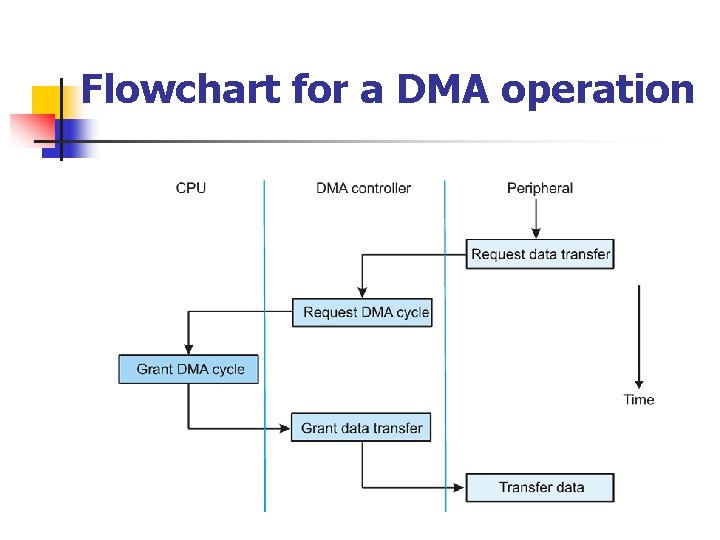 Flowchart for a DMA operation

CPU

DMA controller

Peripheral

Request data transfer

Request DMA cycle

Grant DMA cycle

Time

Grant data transfer

Transfer data